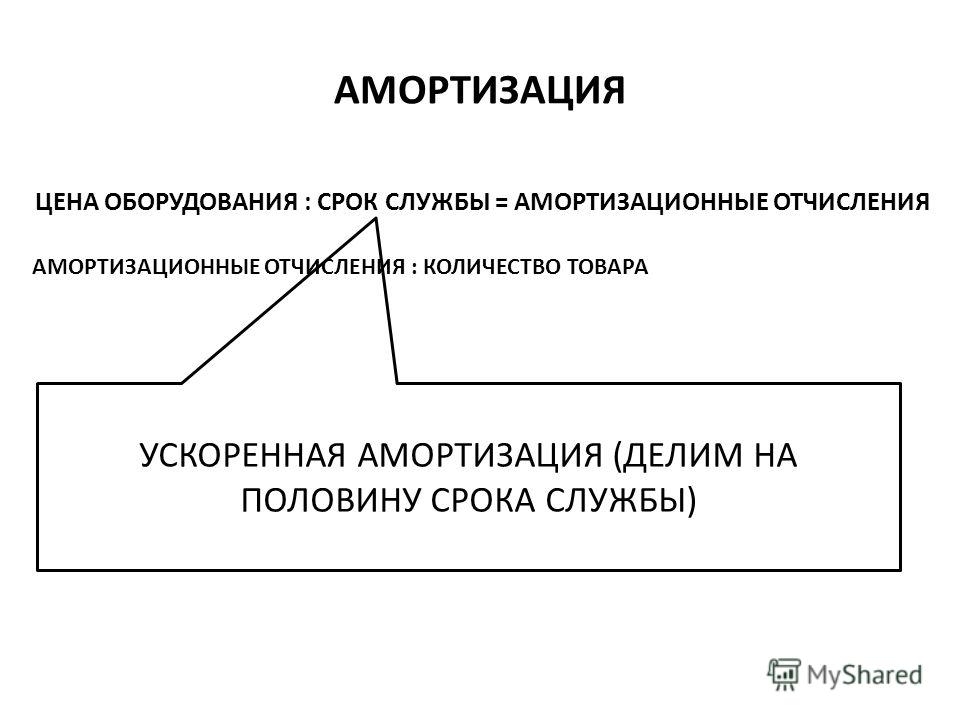 АМОРТИЗАЦИЯ

ЦЕНА ОБОРУДОВАНИЯ : СРОК СЛУЖБЫ = АМОРТИЗАЦИОННЫЕ ОТЧИСЛЕНИЯ

АМОРТИЗАЦИОННЫЕ ОТЧИСЛЕНИЯ : КОЛИЧЕСТВО ТОВАРА

УСКОРЕННАЯ АМОРТИЗАЦИЯ (ДЕЛИМ НА ПОЛОВИНУ СРОКА СЛУЖБЫ)

MyShared